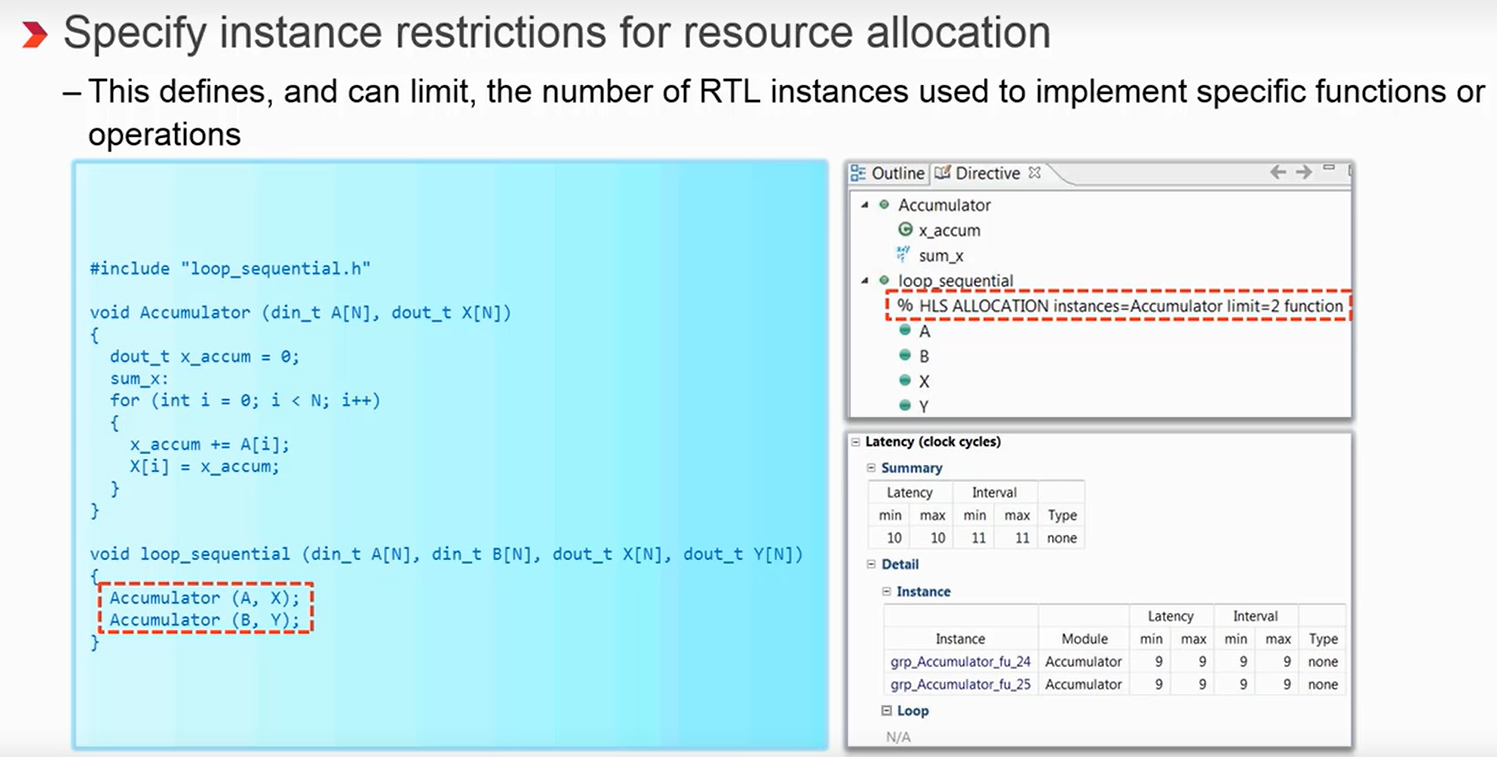 Specify instance restrictions for resource allocation

– This defines, and can limit, the number of RTL instances used to implement specific functions or operations

#include "loop_sequential.h"

void Accumulator (din_t A[N], dout_t X[N])
{
dout_t x_accum = 0;
sum_x:
for (int i = 0; i < N; i++)
{
x_accum += A[i];
X[i] = x_accum;
}
}

void loop_sequential (din_t A[N], din_t B[N], dout_t X[N], dout_t Y[N])
{
Accumulator (A, X);
Accumulator (B, Y);
}

Outline Directive

Accumulator
x_accum
sum_x
loop_sequential
% HLS ALLOCATION instances=Accumulator limit=2 function
A
B
X
Y

Latency (clock cycles)
Summary

| Latency | | Interval | | |
|---|---|---|---|---|
| min | max | min | max | Type |
| 10 | 10 | 11 | 11 | none |

Detail
Instance

| | | Latency | | Interval | | |
|---|---|---|---|---|---|---|
| Instance | Module | min | max | min | max | Type |
| grp_Accumulator_fu_24 | Accumulator | 9 | 9 | 9 | 9 | none |
| grp_Accumulator_fu_25 | Accumulator | 9 | 9 | 9 | 9 | none |

Loop
N/A